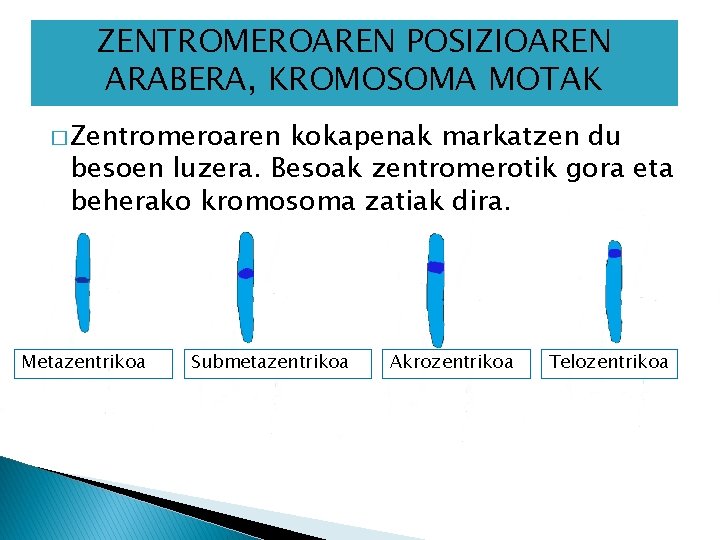 ZENTROMEROAREN POSIZIOAREN ARABERA, KROMOSOMA MOTAK

□ Zentromeroaren kokapenak markatzen du besoen luzera. Besoak zentromerotik gora eta beherako kromosoma zatiak dira.

Metazentrikoa

Submetazentrikoa

Akrozentrikoa

Telozentrikoa